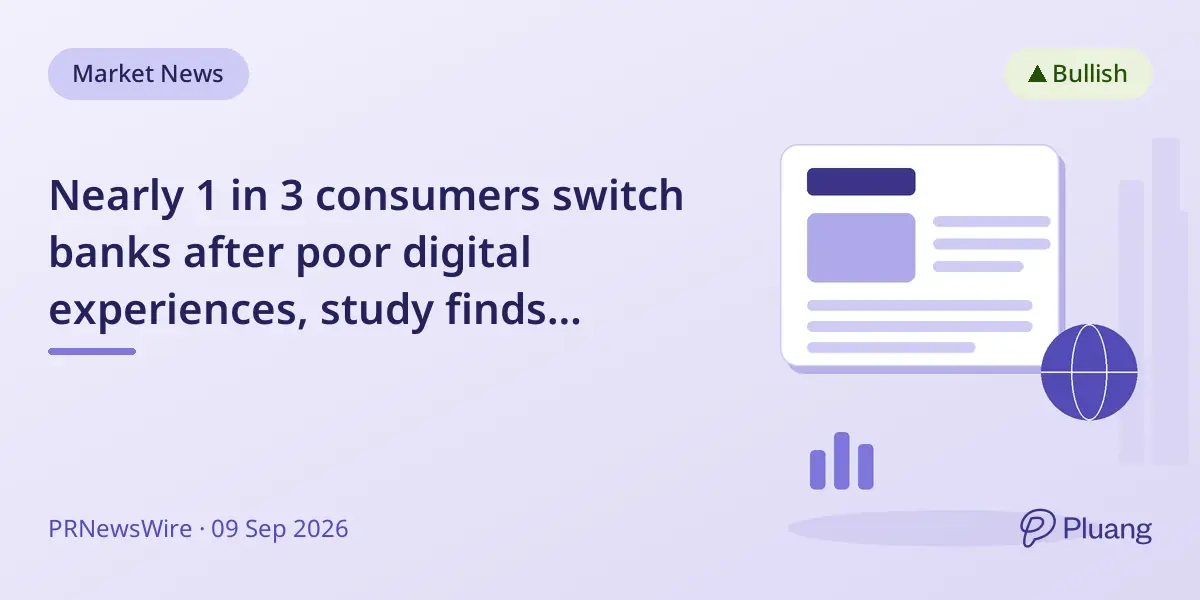 Market News

▲ Bullish

Nearly 1 in 3 consumers switch banks after poor digital experiences, study finds...

PRNewsWire · 09 Sep 2026

Pluang